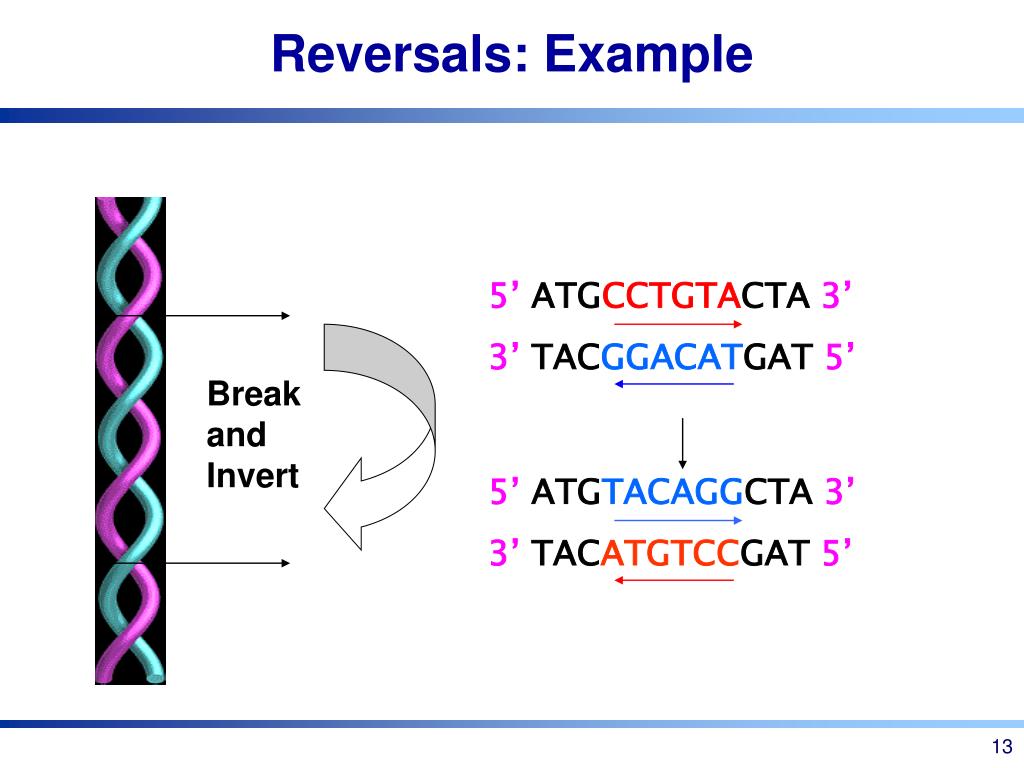 Reversals: Example

Break and Invert

5’ ATGCCTGTACTA 3’
3’ TACGGACATGAT 5’

5’ ATGTACAGGCTA 3’
3’ TACATGTCCGAT 5’

13